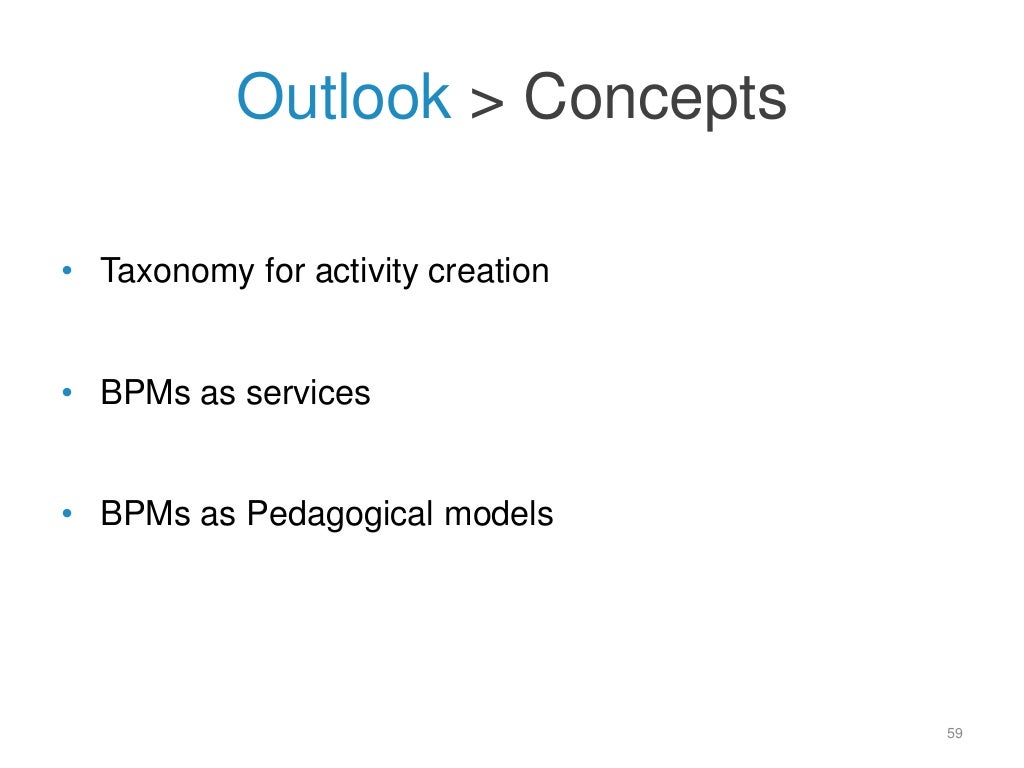 Outlook > Concepts

• Taxonomy for activity creation

• BPMs as services

• BPMs as Pedagogical models

59